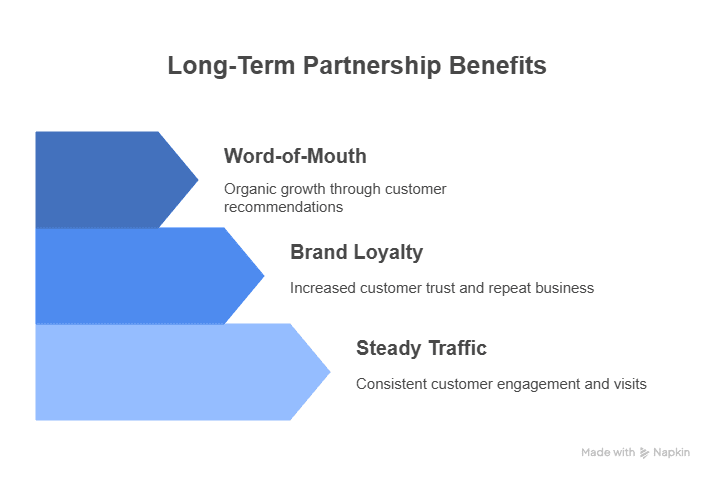 Long-Term Partnership Benefits

Word-of-Mouth

Organic growth through customer recommendations

Brand Loyalty

Increased customer trust and repeat business

Steady Traffic

Consistent customer engagement and visits

Made with Napkin